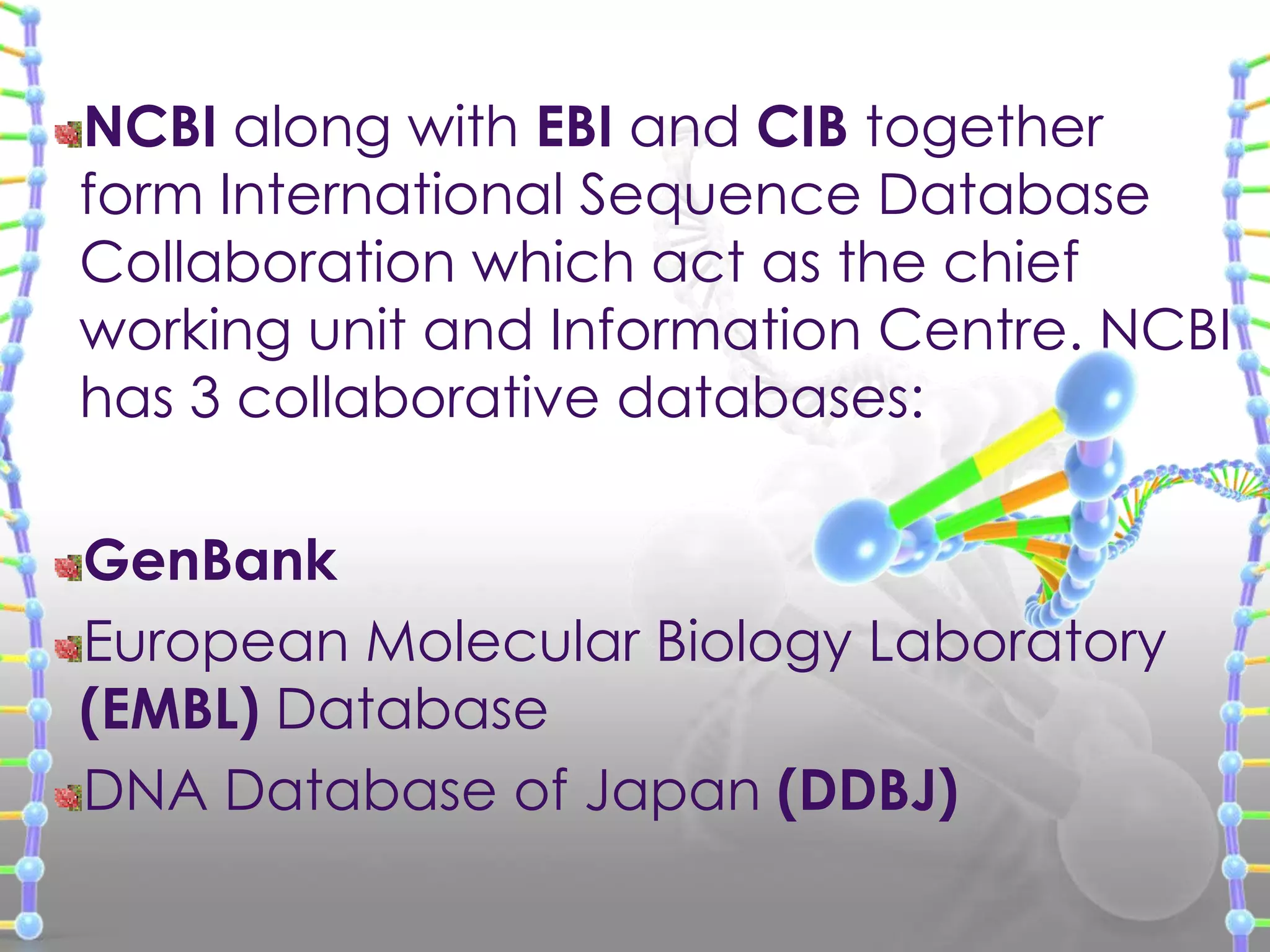 NCBI along with EBI and CIB together form International Sequence Database Collaboration which act as the chief working unit and Information Centre. NCBI has 3 collaborative databases:

GenBank

European Molecular Biology Laboratory (EMBL) Database

DNA Database of Japan (DDBJ)